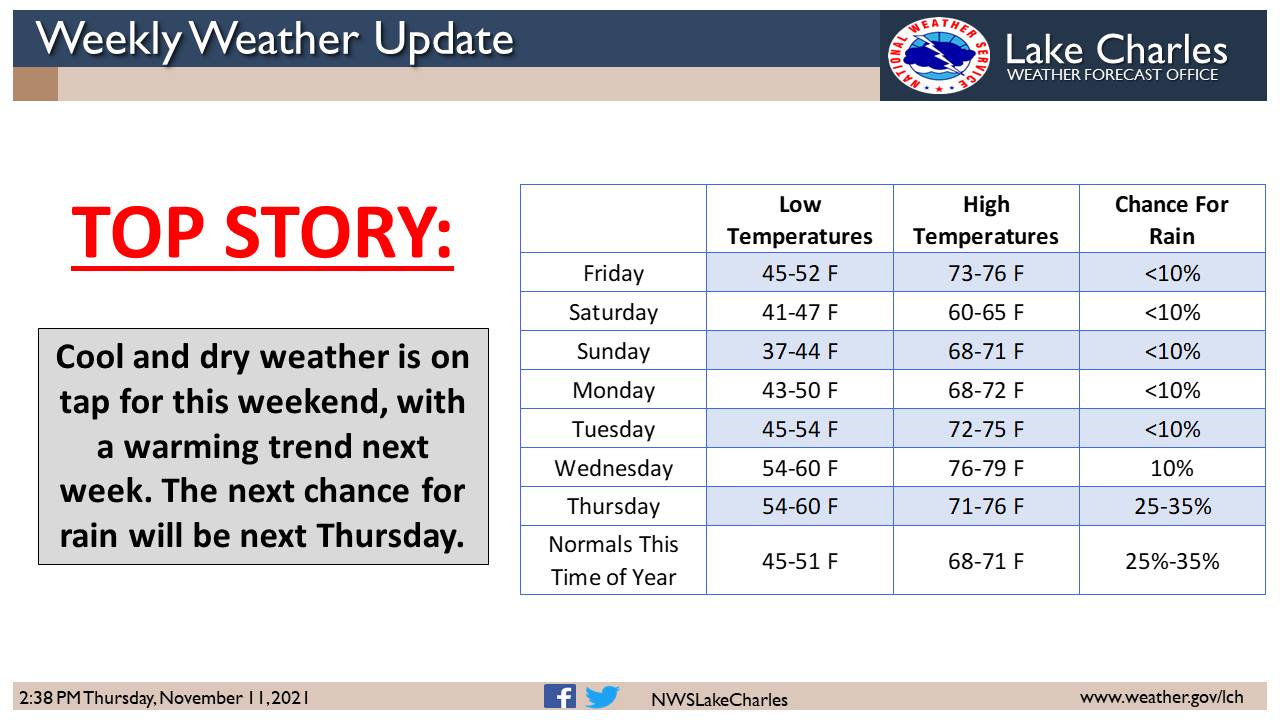 Weekly Weather Update

NATIONAL WEATHER SERVICE

Lake Charles
WEATHER FORECAST OFFICE

TOP STORY:

Cool and dry weather is on tap for this weekend, with a warming trend next week. The next chance for rain will be next Thursday.

| | Low Temperatures | High Temperatures | Chance For Rain |
|---|---|---|---|
| Friday | 45-52 F | 73-76 F | <10% |
| Saturday | 41-47 F | 60-65 F | <10% |
| Sunday | 37-44 F | 68-71 F | <10% |
| Monday | 43-50 F | 68-72 F | <10% |
| Tuesday | 45-54 F | 72-75 F | <10% |
| Wednesday | 54-60 F | 76-79 F | 10% |
| Thursday | 54-60 F | 71-76 F | 25-35% |
| Normals This Time of Year | 45-51 F | 68-71 F | 25%-35% |

2:38 PM Thursday, November 11, 2021

NWSLakeCharles

www.weather.gov/lch